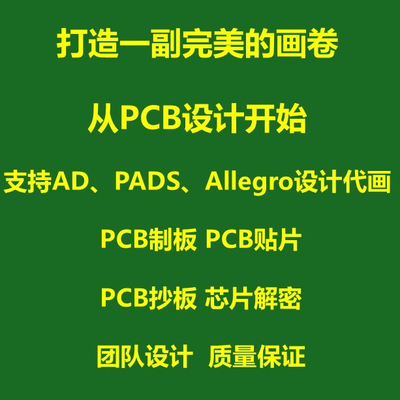 打造一副完美的画卷

从PCB设计开始

支持AD、PADS、Allegro设计代画

PCB制板 PCB贴片

PCB抄板 芯片解密

团队设计 质量保证